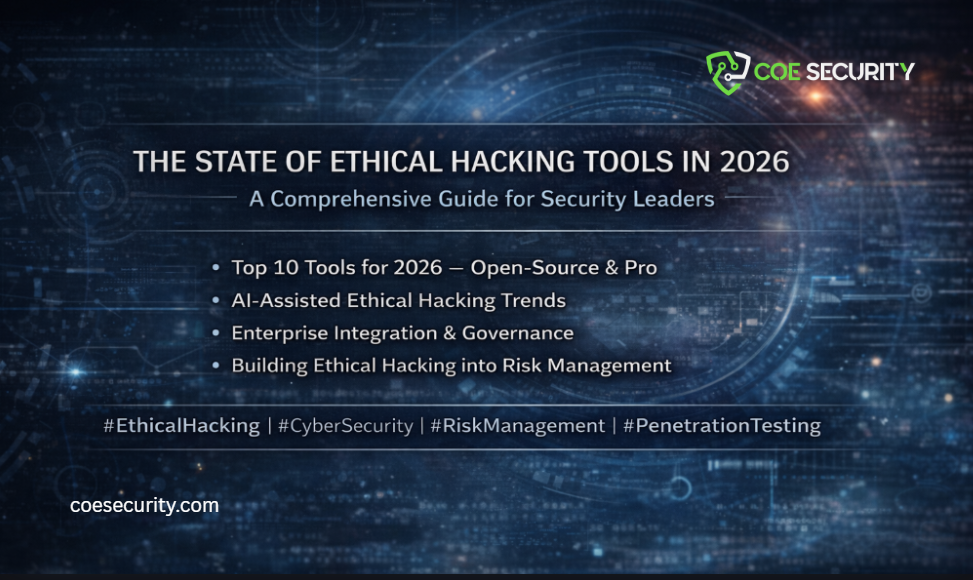 COE SECURITY

THE STATE OF ETHICAL HACKING TOOLS IN 2026

A Comprehensive Guide for Security Leaders

• Top 10 Tools for 2026 — Open-Source & Pro
• AI-Assisted Ethical Hacking Trends
• Enterprise Integration & Governance
• Building Ethical Hacking into Risk Management

#EthicalHacking | #CyberSecurity | #RiskManagement | #PenetrationTesting

coesecurity.com